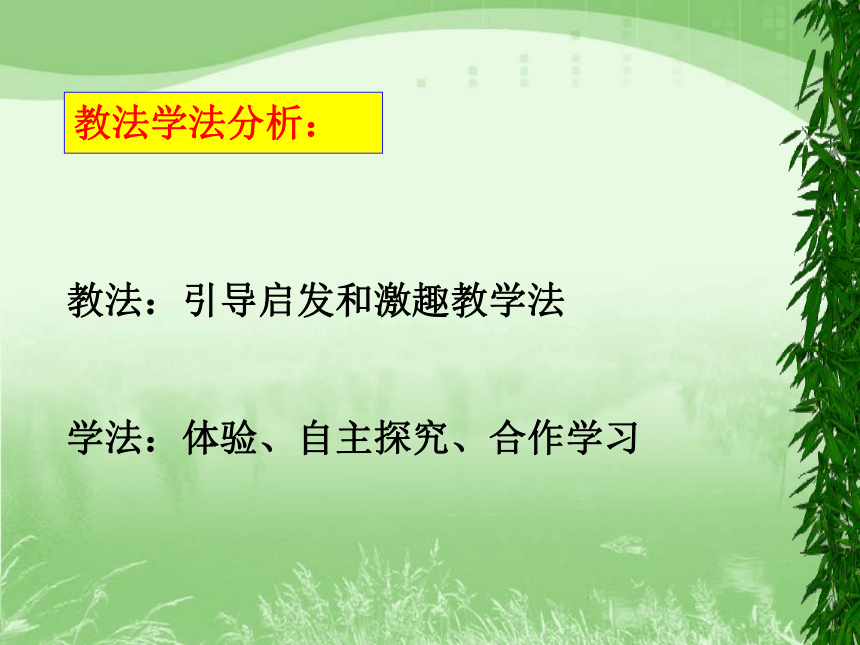 教法学法分析：

教法：引导启发和激趣教学法

学法：体验、自主探究、合作学习